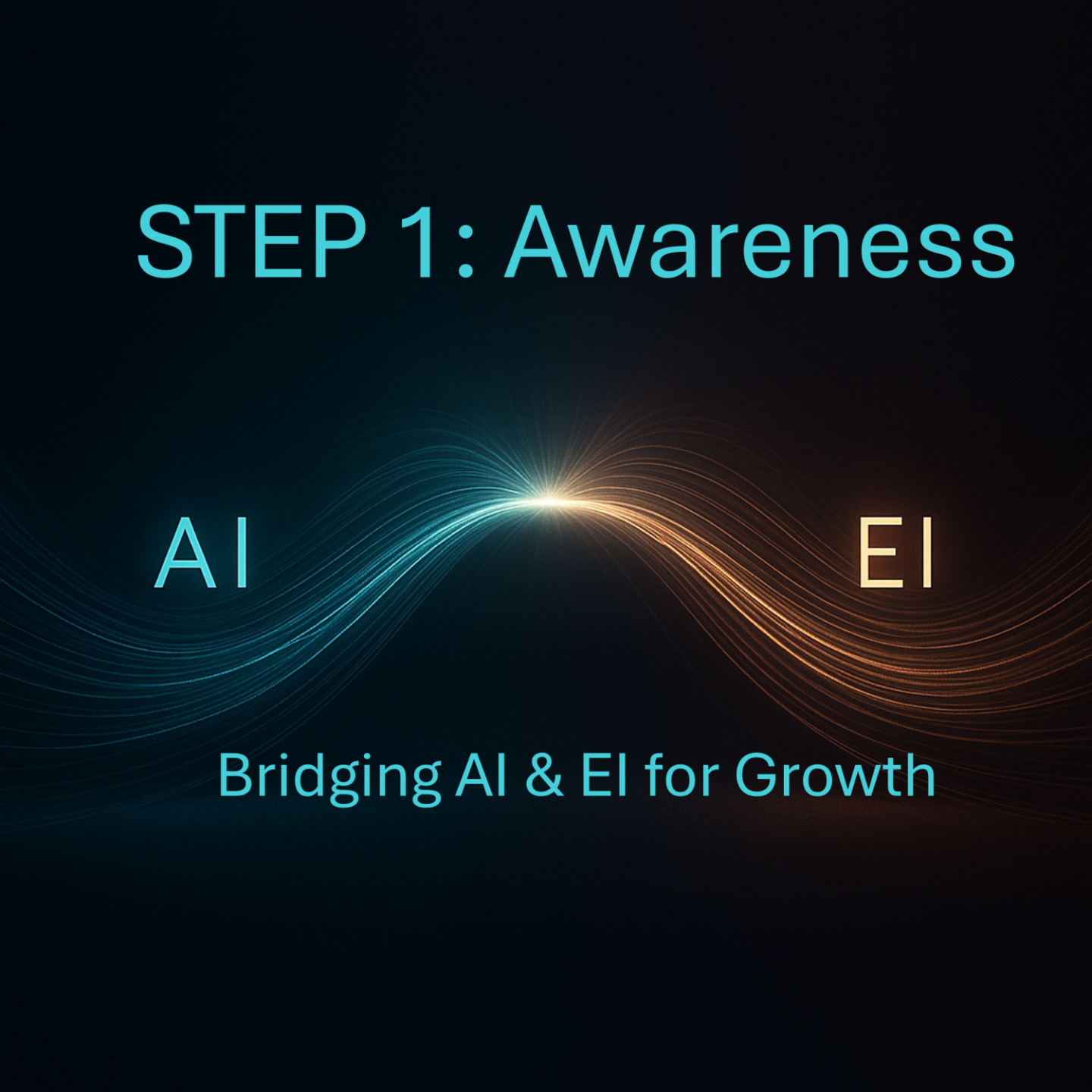 STEP 1: Awareness

AI

EI

Bridging AI & EI for Growth